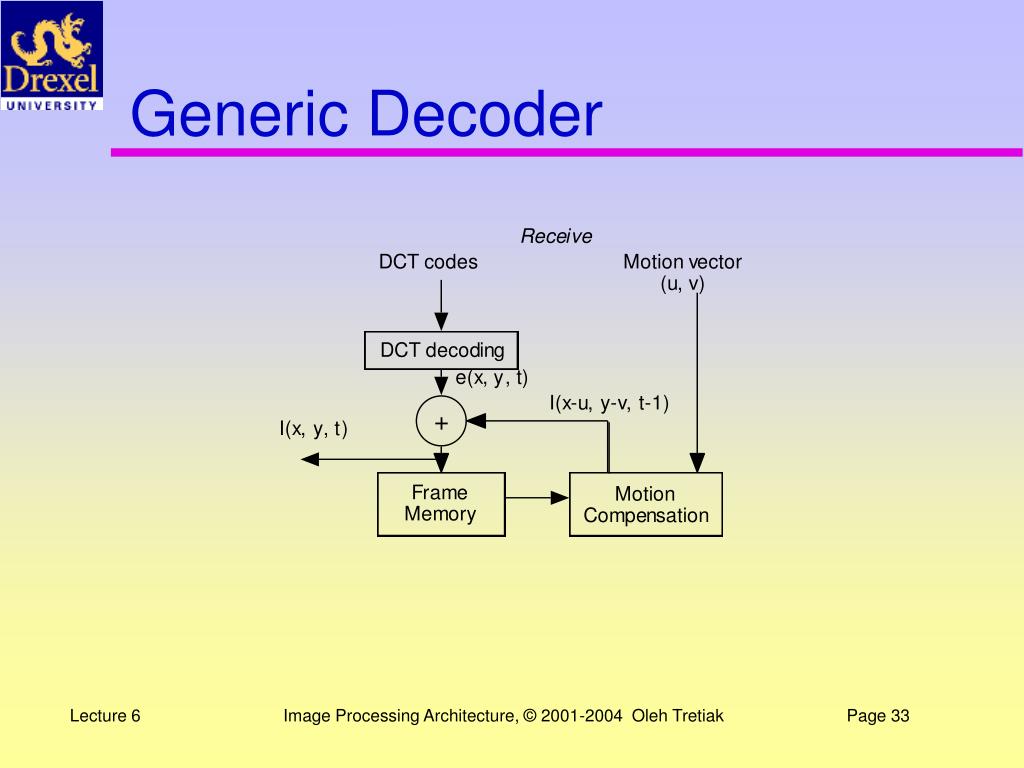 Drexel
UNIVERSITY

Generic Decoder

Receive

DCT codes

Motion vector
(u, v)

DCT decoding

e(x, y, t)

I(x-u, y-v, t-1)

I(x, y, t)

+

Frame
Memory

Motion
Compensation

Lecture 6

Image Processing Architecture, © 2001-2004 Oleh Tretiak

Page 33